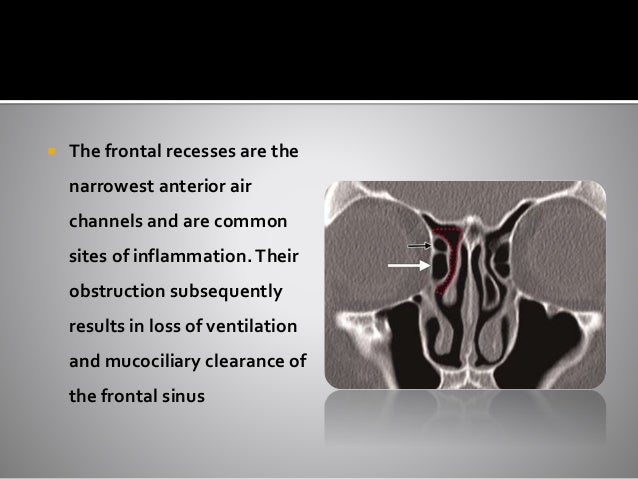 The frontal recesses are the narrowest anterior air channels and are common sites of inflammation. Their obstruction subsequently results in loss of ventilation and mucociliary clearance of the frontal sinus